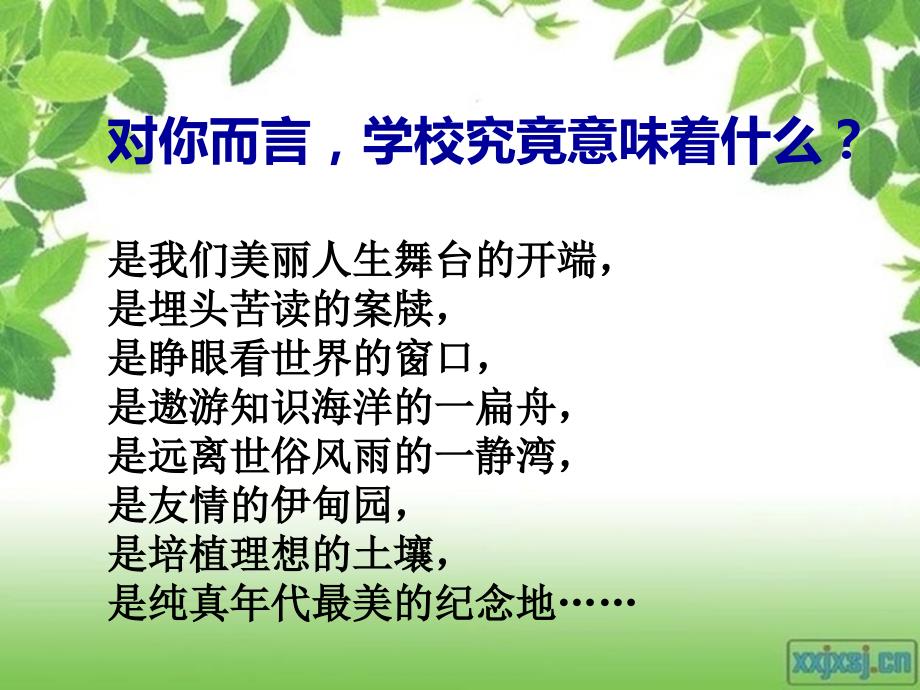 对你而言，学校究竟意味着什么？

是我们美丽人生舞台的开端，
是埋头苦读的案牍，
是睁眼看世界的窗口，
是遨游知识海洋的一扁舟，
是远离世俗风雨的一静湾，
是友情的伊甸园，
是培植理想的土壤，
是纯真年代最美的纪念地……

xxjxsj.cn